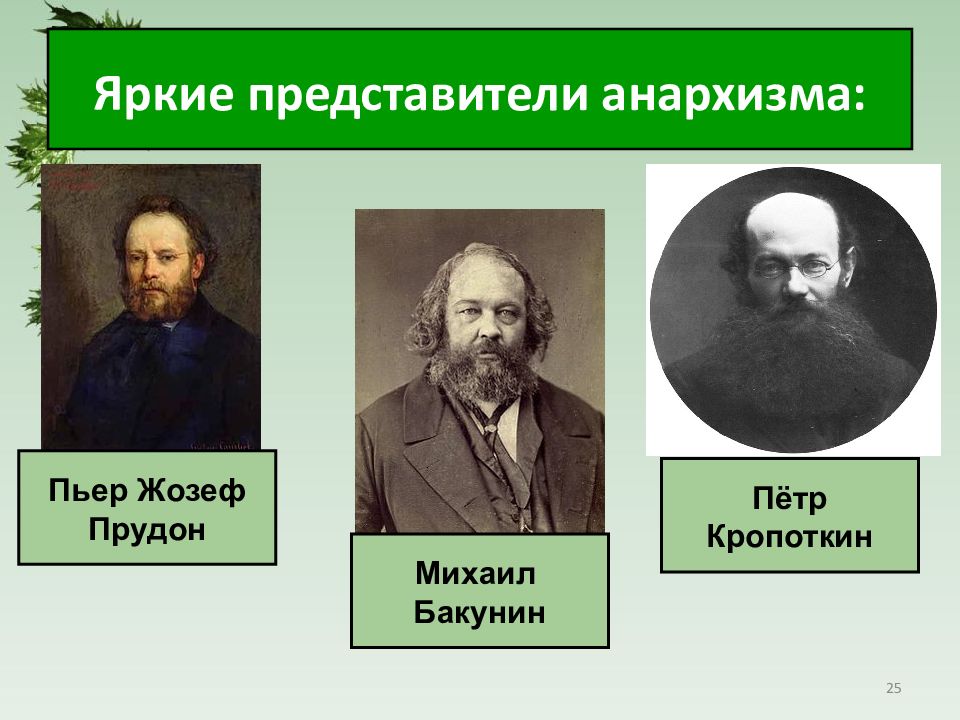 Яркие представители анархизма:

Пьер Жозеф Прудон

Михаил Бакунин

Пётр Кропоткин

25